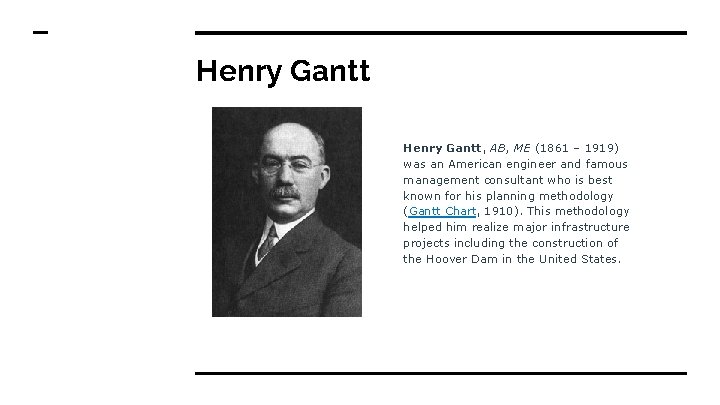 Henry Gantt

Henry Gantt, AB, ME (1861 – 1919) was an American engineer and famous management consultant who is best known for his planning methodology (Gantt Chart, 1910). This methodology helped him realize major infrastructure projects including the construction of the Hoover Dam in the United States.